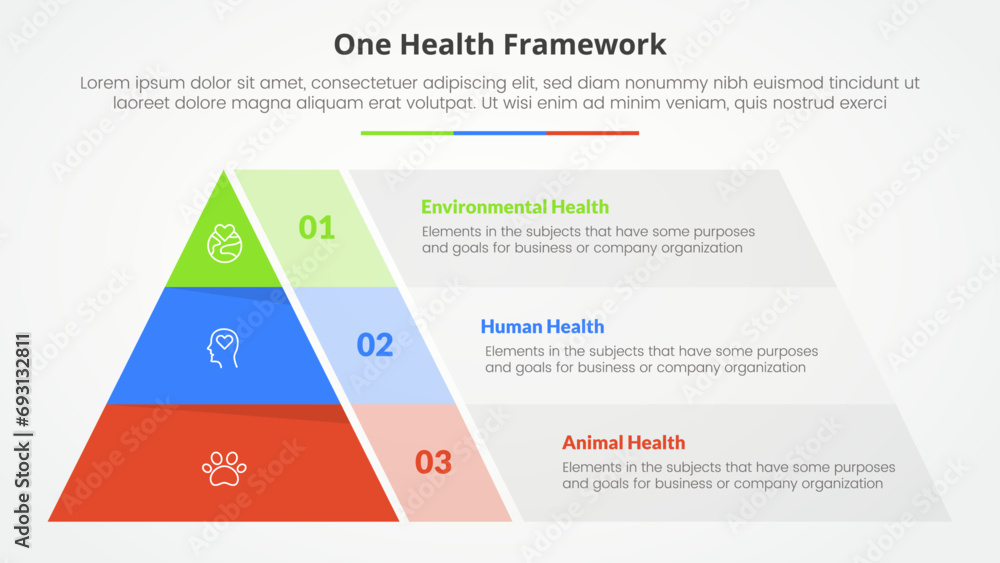 One Health Framework

Lorem ipsum dolor sit amet, consectetuer adipiscing elit, sed diam nonummy nibh euismod tincidunt ut laoreet dolore magna aliquam erat volutpat. Ut wisi enim ad minim veniam, quis nostrud exerci

01

Environmental Health

Elements in the subjects that have some purposes and goals for business or company organization

02

Human Health

Elements in the subjects that have some purposes and goals for business or company organization

03

Animal Health

Elements in the subjects that have some purposes and goals for business or company organization

Adobe Stock | #693132811